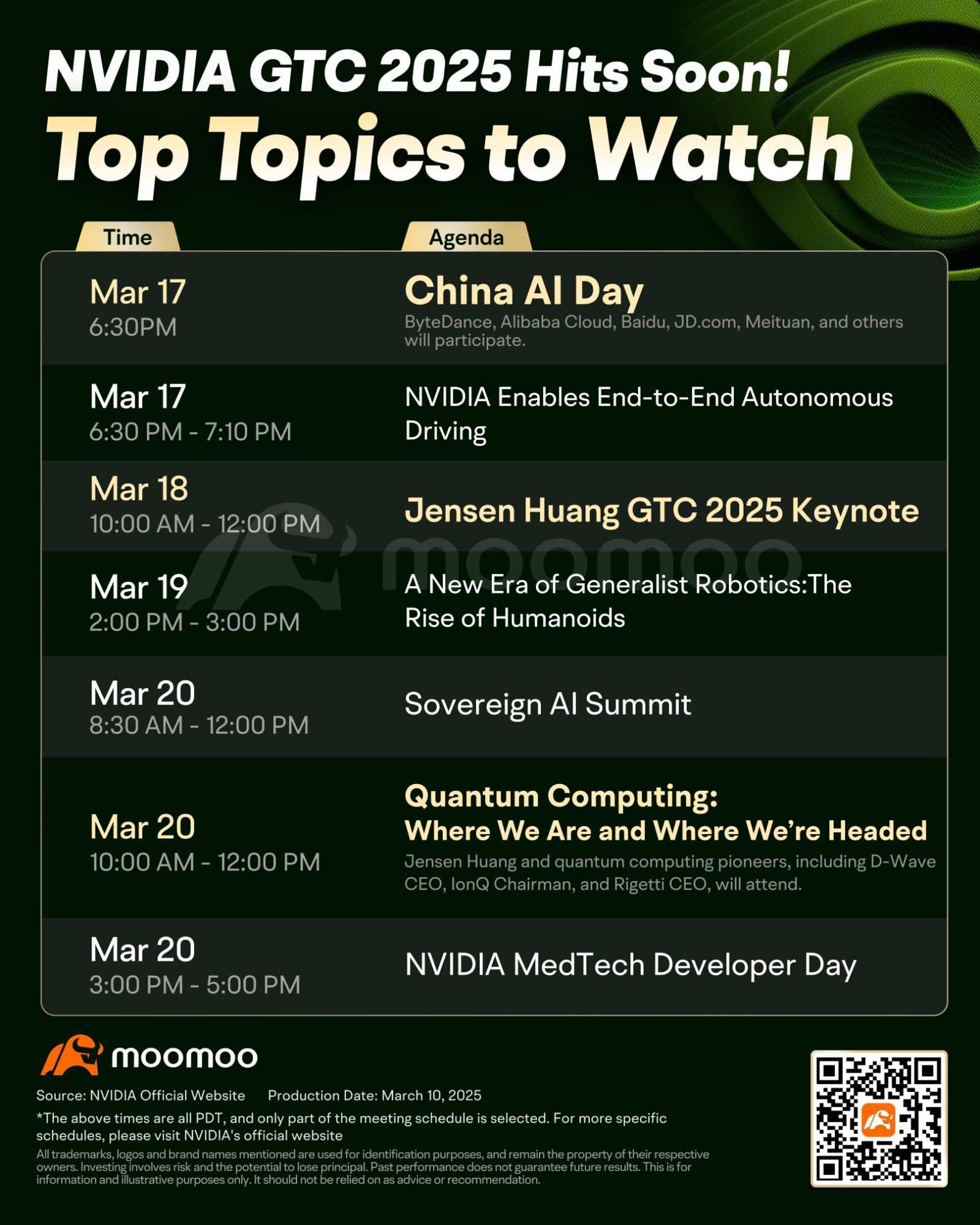 NVIDIA GTC 2025 Hits Soon!
Top Topics to Watch

| Time | Agenda |
|---|---|
| Mar 17 6:30PM | China AI Day ByteDance, Alibaba Cloud, Baidu, JD.com, Meituan, and others will participate. |
| Mar 17 6:30 PM - 7:10 PM | NVIDIA Enables End-to-End Autonomous Driving |
| Mar 18 10:00 AM - 12:00 PM | Jensen Huang GTC 2025 Keynote |
| Mar 19 2:00 PM - 3:00 PM | A New Era of Generalist Robotics:The Rise of Humanoids |
| Mar 20 8:30 AM - 12:00 PM | Sovereign AI Summit |
| Mar 20 10:00 AM - 12:00 PM | Quantum Computing: Where We Are and Where We're Headed Jensen Huang and quantum computing pioneers, including D-Wave CEO, IonQ Chairman, and Rigetti CEO, will attend. |
| Mar 20 3:00 PM - 5:00 PM | NVIDIA MedTech Developer Day |

moomoo

moomoo
Source: NVIDIA Official Website Production Date: March 10, 2025
*The above times are all PDT, and only part of the meeting schedule is selected. For more specific schedules, please visit NVIDIA's official website
All trademarks, logos and brand names mentioned are used for identification purposes, and remain the property of their respective owners. Investing involves risk and the potential to lose principal. Past performance does not guarantee future results. This is for information and illustrative purposes only. It should not be relied on as advice or recommendation.